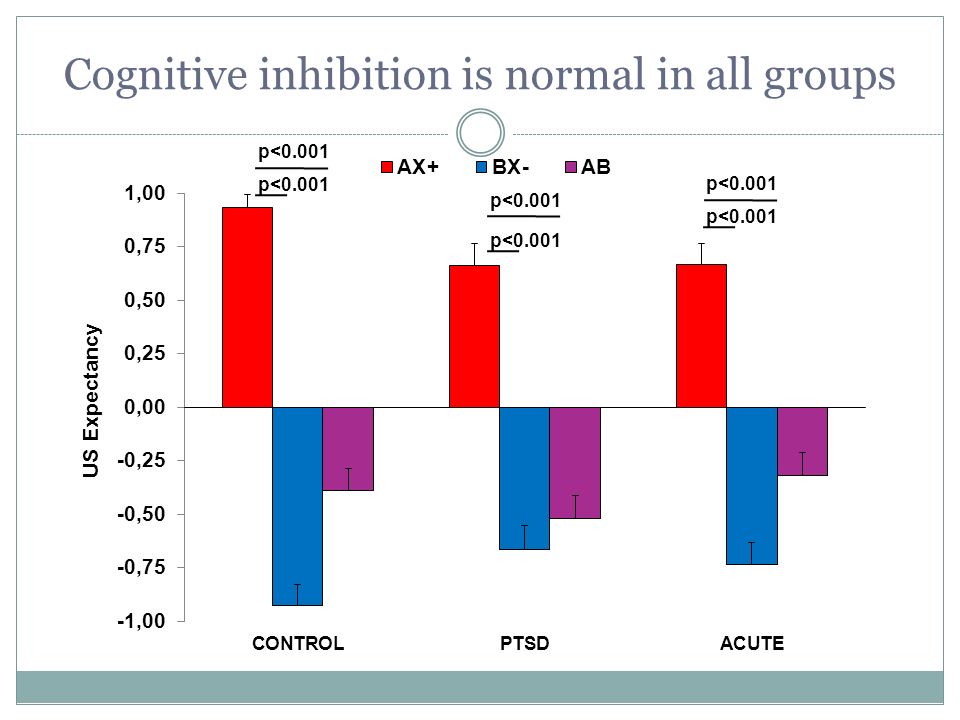 Cognitive inhibition is normal in all groups

AX+ BX- AB

p<0.001
p<0.001

p<0.001
p<0.001

p<0.001
p<0.001

US Expectancy

1,00
0,75
0,50
0,25
0,00
-0,25
-0,50
-0,75
-1,00

CONTROL PTSD ACUTE